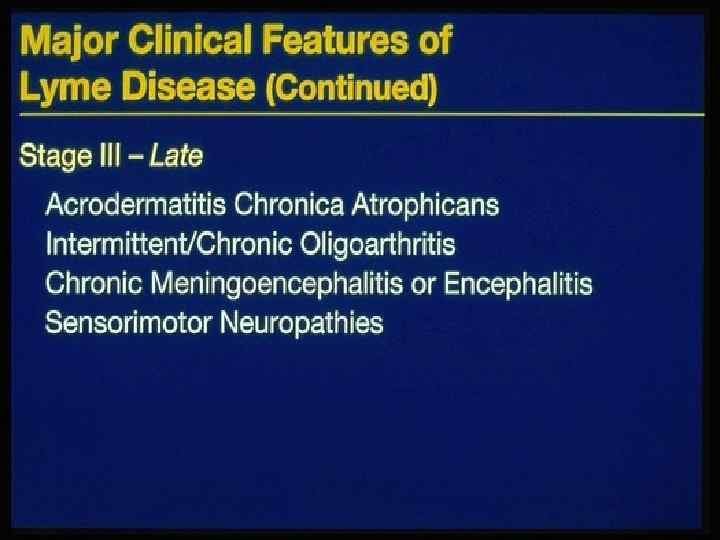 Major Clinical Features of Lyme Disease (Continued)

Stage III – Late

Acrodermatitis Chronica Atrophicans
Intermittent/Chronic Oligoarthritis
Chronic Meningoencephalitis or Encephalitis
Sensorimotor Neuropathies